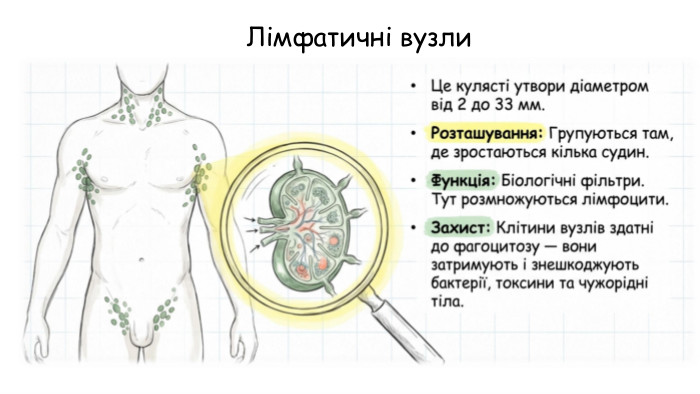 Лімфатичні вузли

• Це кулясті утвори діаметром від 2 до 33 мм.

• Розташування: Групуються там, де зростаються кілька судин.

• Функція: Біологічні фільтри. Тут розмножуються лімфоцити.

• Захист: Клітини вузлів здатні до фагоцитозу — вони затримують і знешкоджують бактерії, токсини та чужорідні тіла.